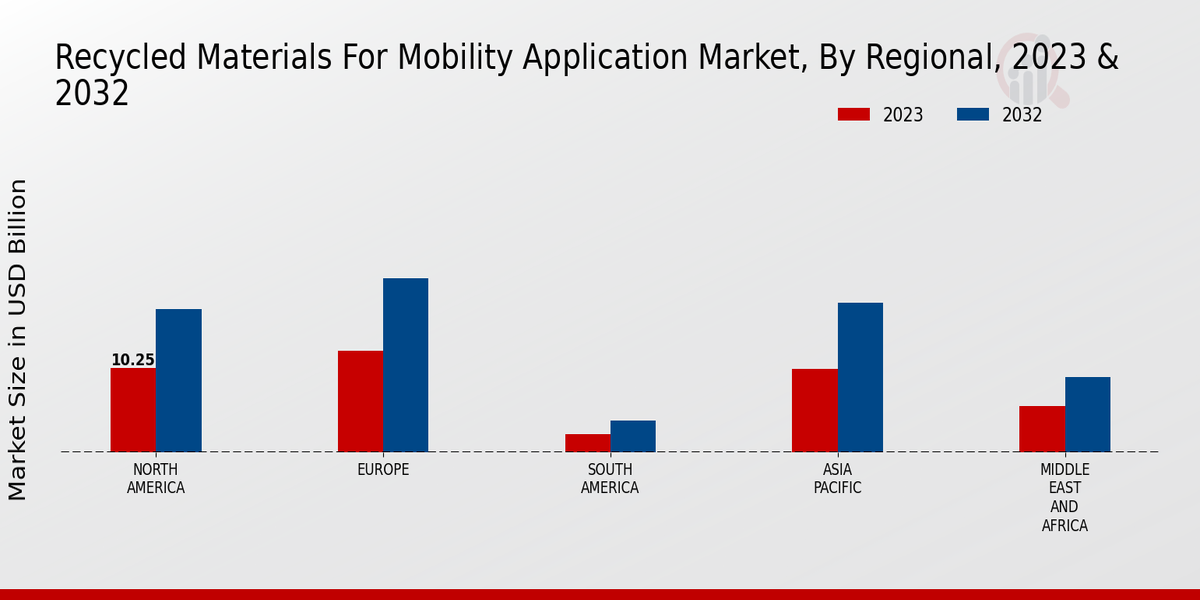 Recycled Materials For Mobility Application Market, By Regional, 2023 & 2032

2023
2032

Market Size in USD Billion

10.25

NORTH AMERICA
EUROPE
SOUTH AMERICA
ASIA PACIFIC
MIDDLE EAST AND AFRICA